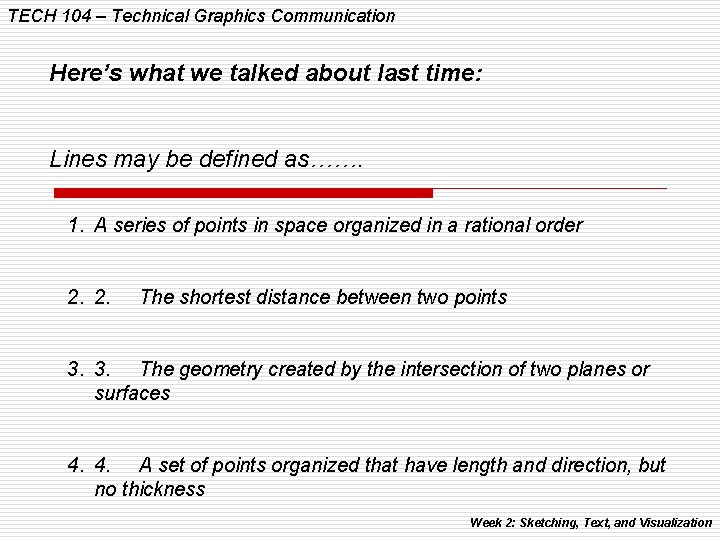 TECH 104 – Technical Graphics Communication

Here's what we talked about last time:

Lines may be defined as…….

1. A series of points in space organized in a rational order

2. 2. The shortest distance between two points

3. 3. The geometry created by the intersection of two planes or surfaces

4. 4. A set of points organized that have length and direction, but no thickness

Week 2: Sketching, Text, and Visualization